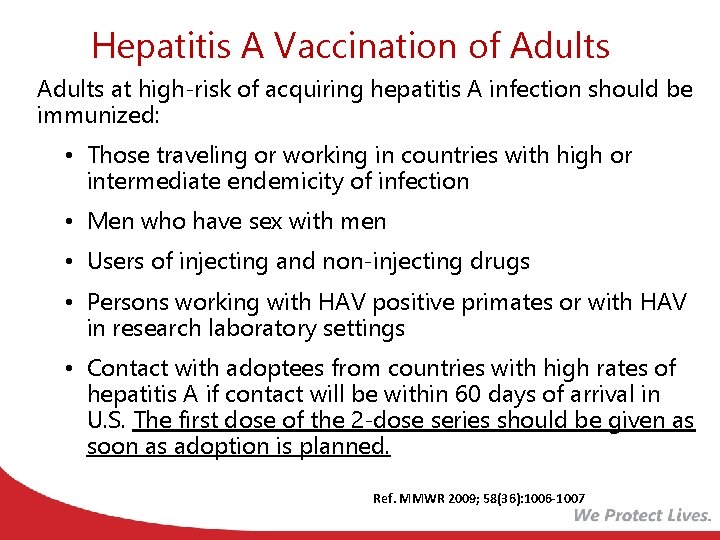 Hepatitis A Vaccination of Adults

Adults at high-risk of acquiring hepatitis A infection should be immunized:

• Those traveling or working in countries with high or intermediate endemicity of infection

• Men who have sex with men

• Users of injecting and non-injecting drugs

• Persons working with HAV positive primates or with HAV in research laboratory settings

• Contact with adoptees from countries with high rates of hepatitis A if contact will be within 60 days of arrival in U.S. The first dose of the 2-dose series should be given as soon as adoption is planned.

Ref. MMWR 2009; 58(36):1006-1007

We Protect Lives.